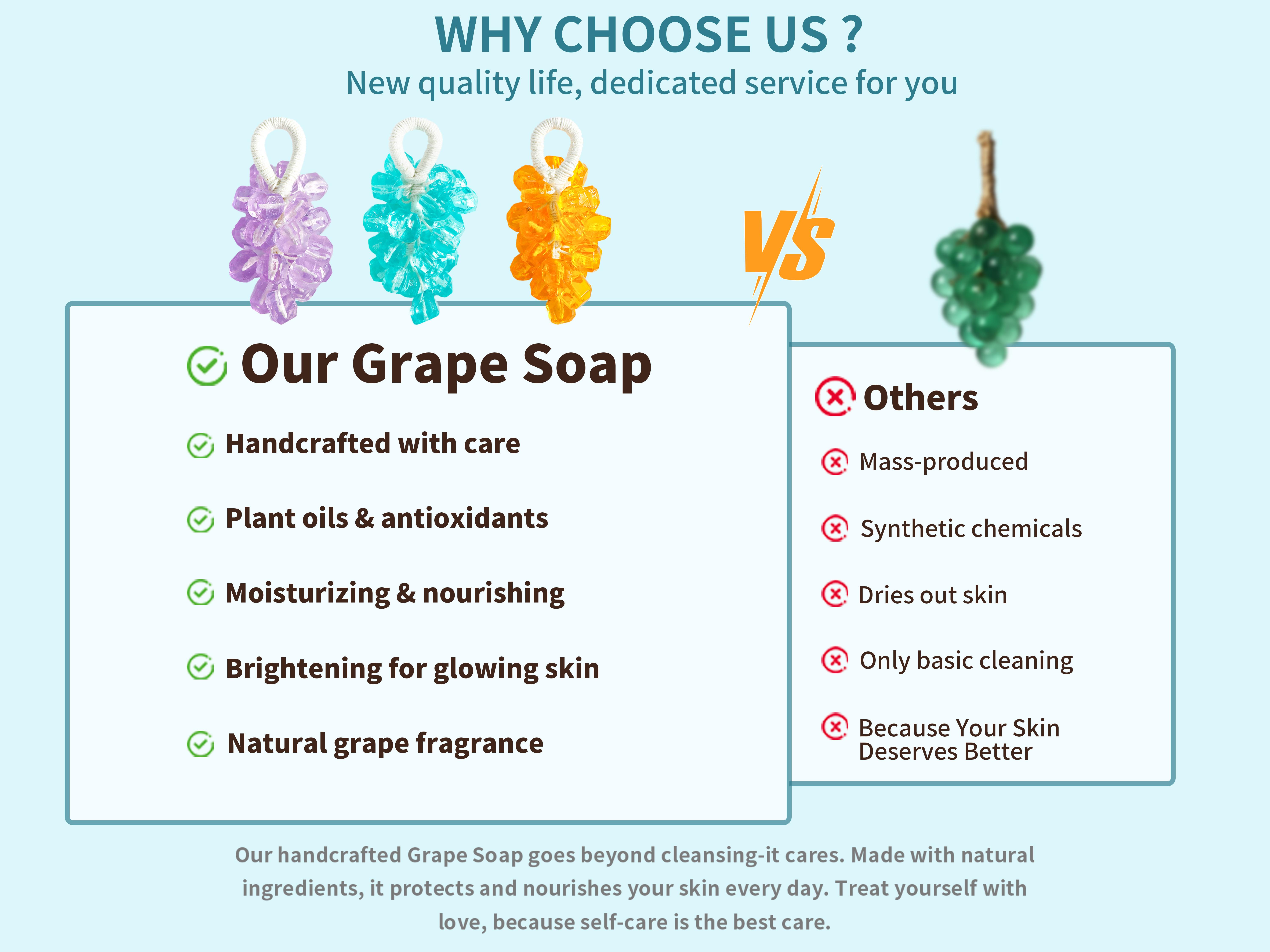 WHY CHOOSE US ?
New quality life, dedicated service for you

VS

Our Grape Soap

Handcrafted with care

Plant oils & antioxidants

Moisturizing & nourishing

Brightening for glowing skin

Natural grape fragrance

Others

Mass-produced

Synthetic chemicals

Dries out skin

Only basic cleaning

Because Your Skin Deserves Better

Our handcrafted Grape Soap goes beyond cleansing-it cares. Made with natural ingredients, it protects and nourishes your skin every day. Treat yourself with love, because self-care is the best care.